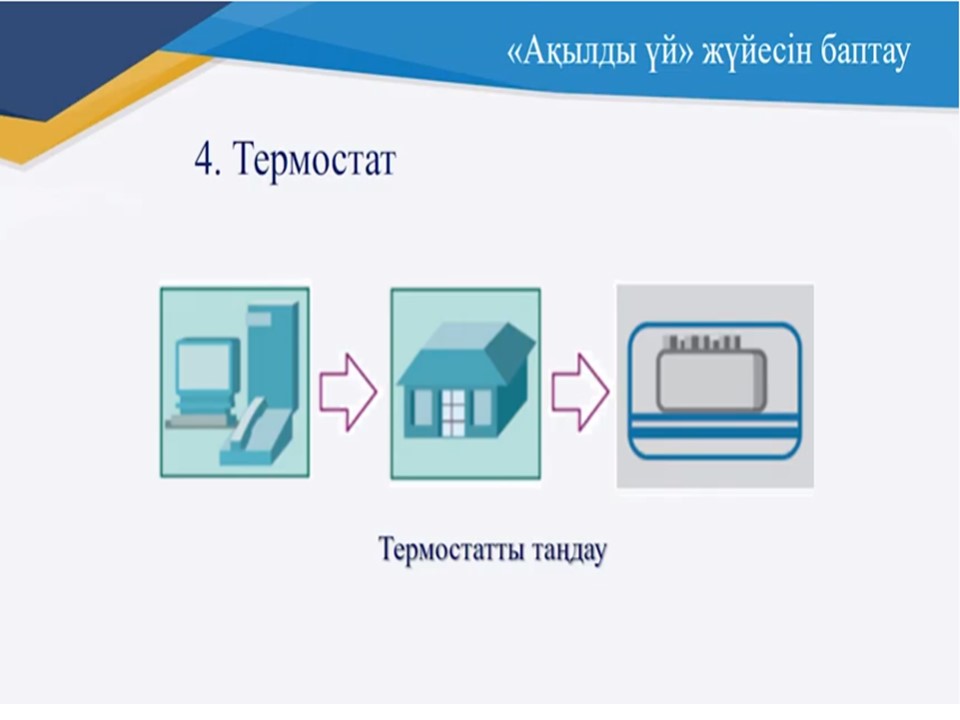 «Ақылды үй» жүйесін баптау

4. Термостат

Термостатты таңдау